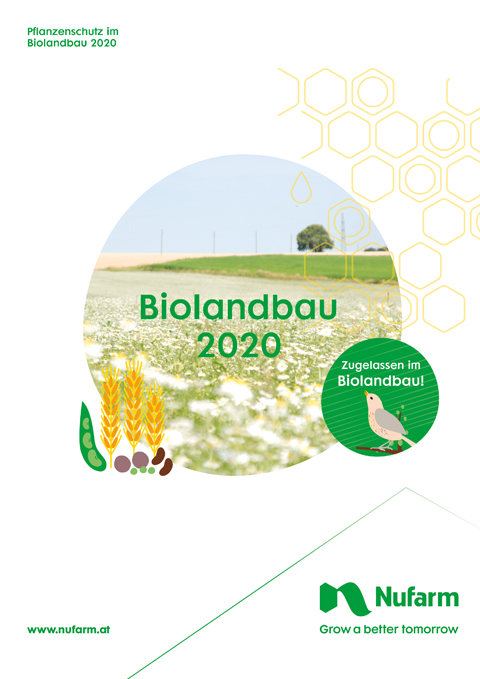 Pflanzenschutz im Biolandbau 2020

Biolandbau 2020

Zugelassen im Biolandbau!

www.nufarm.at

Nufarm
Grow a better tomorrow